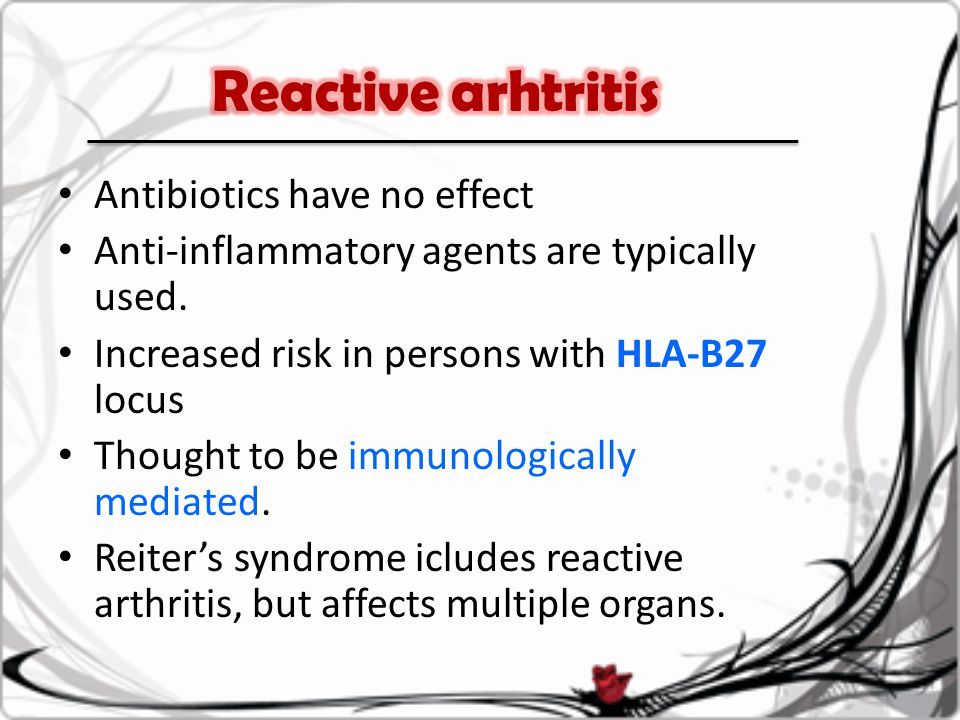 Reactive arhtritis

• Antibiotics have no effect
• Anti-inflammatory agents are typically used.
• Increased risk in persons with HLA-B27 locus
• Thought to be immunologically mediated.
• Reiter's syndrome icludes reactive arthritis, but affects multiple organs.